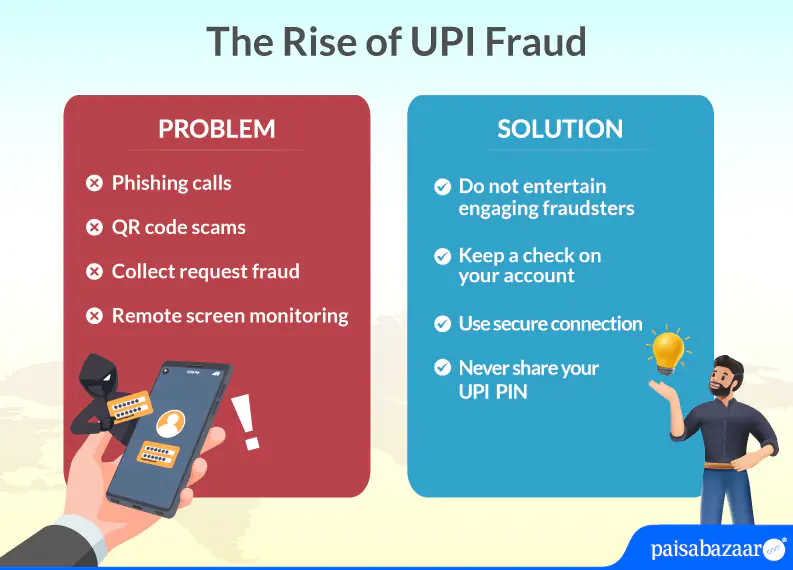 The Rise of UPI Fraud

PROBLEM

Phishing calls

QR code scams

Collect request fraud

Remote screen monitoring

SOLUTION

Do not entertain engaging fraudsters

Keep a check on your account

Use secure connection

Never share your UPI PIN

paisabazaar.com